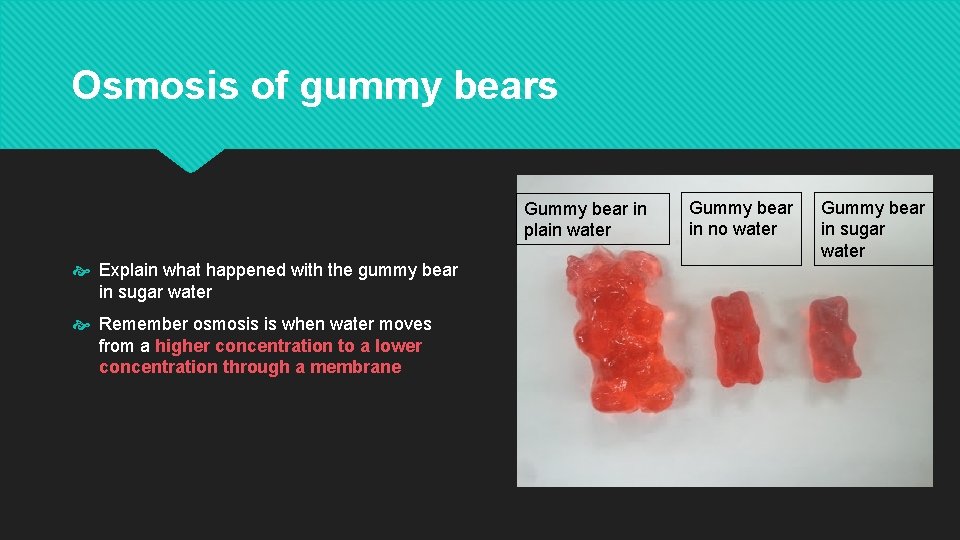 Osmosis of gummy bears

Explain what happened with the gummy bear in sugar water

Remember osmosis is when water moves from a higher concentration to a lower concentration through a membrane

Gummy bear in plain water

Gummy bear in no water

Gummy bear in sugar water